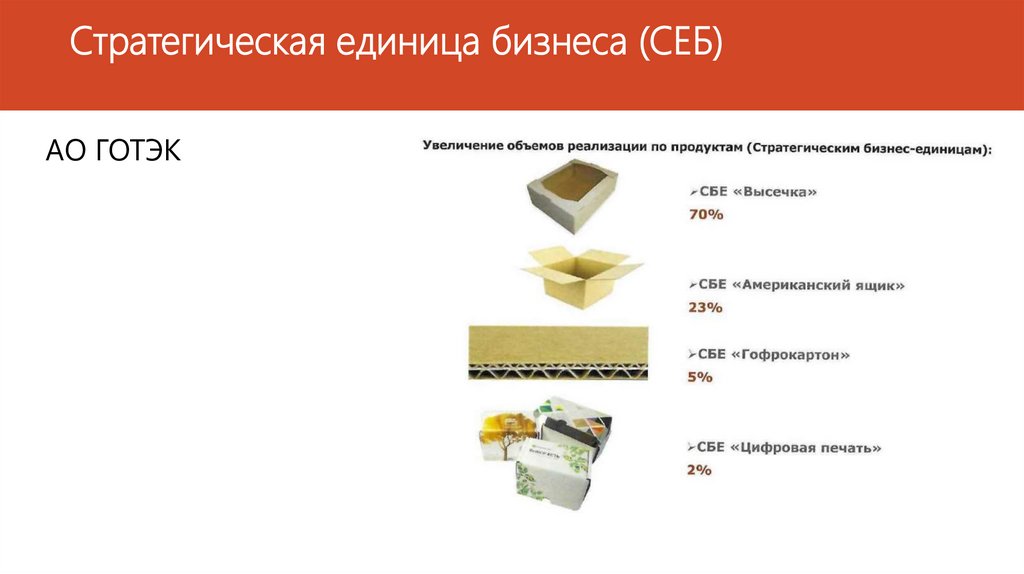 Стратегическая единица бизнеса (СЕБ)

АО ГОТЭК

Увеличение объемов реализации по продуктам (Стратегическим бизнес-единицам):

➢СБЕ «Высечка»
70%

➢СБЕ «Американский ящик»
23%

➢СБЕ «Гофрокартон»
5%

➢СБЕ «Цифровая печать»
2%